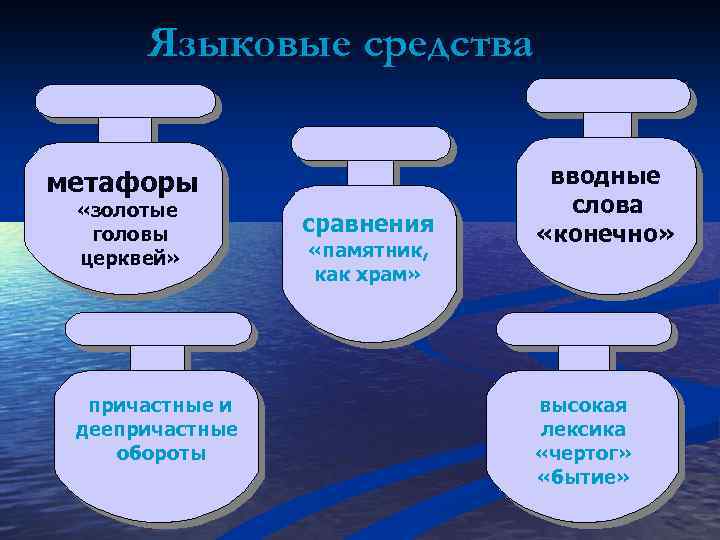 Языковые средства

метафоры «золотые головы церквей»

сравнения «памятник, как храм»

вводные слова «конечно»

причастные и деепричастные обороты

высокая лексика «чертог» «бытие»